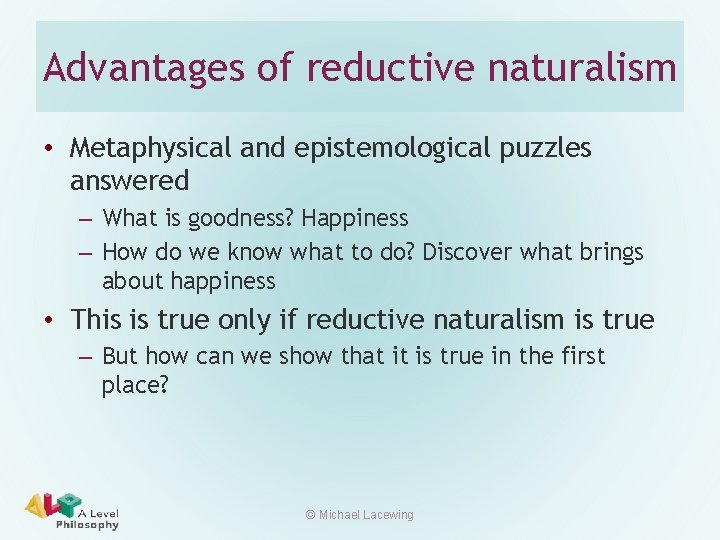 Advantages of reductive naturalism

• Metaphysical and epistemological puzzles answered
– What is goodness? Happiness
– How do we know what to do? Discover what brings about happiness

• This is true only if reductive naturalism is true
– But how can we show that it is true in the first place?

ALP A Level Philosophy

© Michael Lacewing